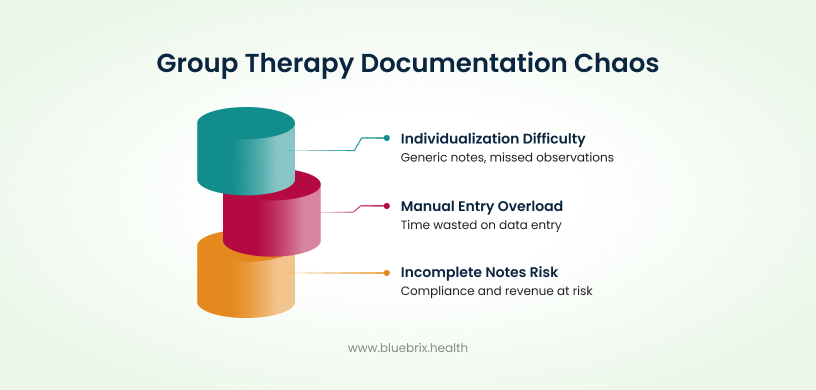 Group Therapy Documentation Chaos

Individualization Difficulty
Generic notes, missed observations

Manual Entry Overload
Time wasted on data entry

Incomplete Notes Risk
Compliance and revenue at risk

www.bluebrix.health